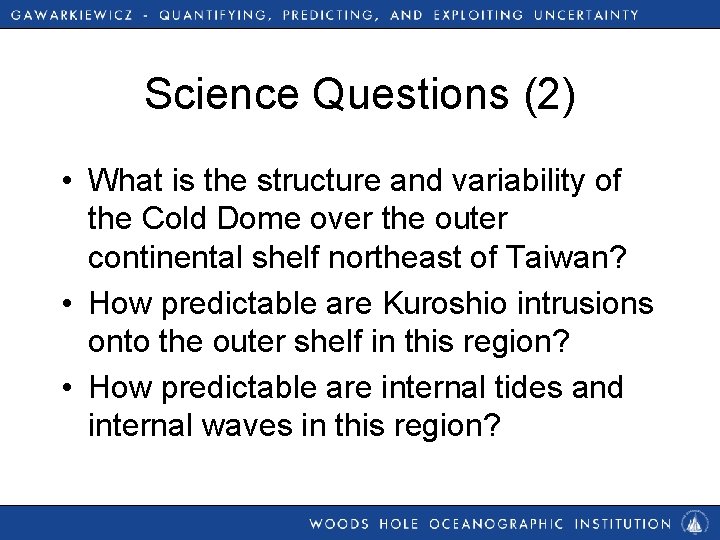 GAWARKIEWICZ - QUANTIFYING, PREDICTING, AND EXPLOITING UNCERTAINTY

Science Questions (2)

• What is the structure and variability of the Cold Dome over the outer continental shelf northeast of Taiwan?
• How predictable are Kuroshio intrusions onto the outer shelf in this region?
• How predictable are internal tides and internal waves in this region?

WOODS HOLE OCEANOGRAPHIC INSTITUTION